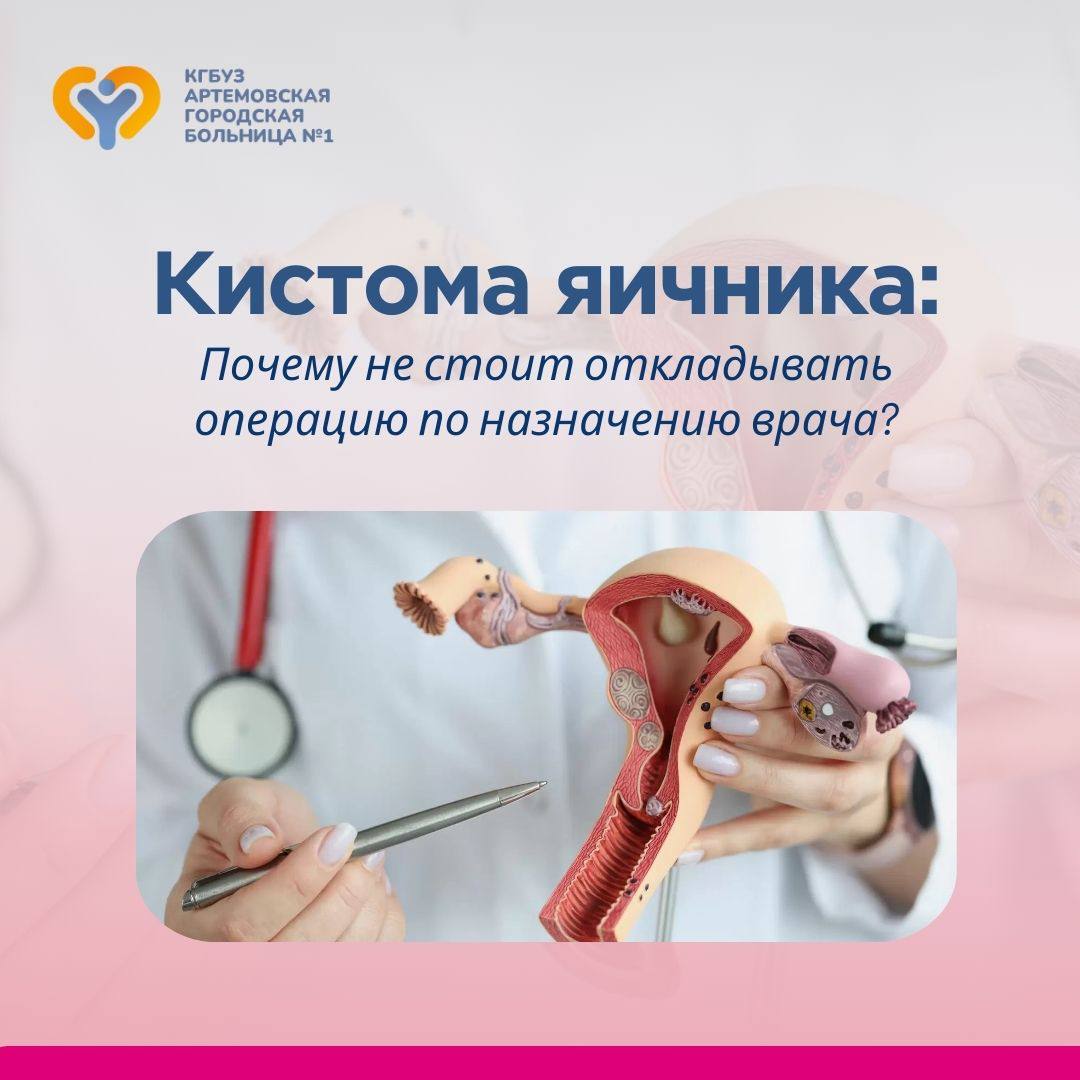 КГБУЗ
АРТЕМОВСКАЯ
ГОРОДСКАЯ
БОЛЬНИЦА №1

Кистома яичника:

Почему не стоит откладывать операцию по назначению врача?